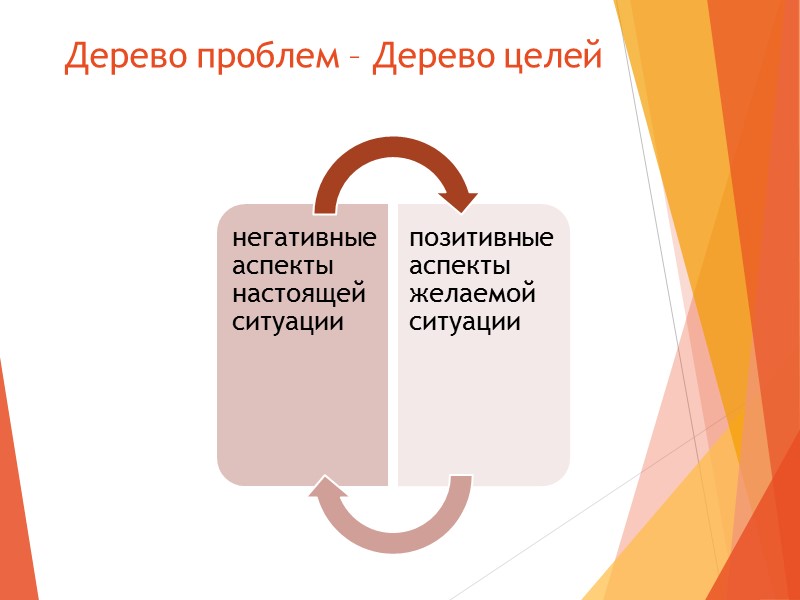 Дерево проблем – Дерево целей

негативные аспекты настоящей ситуации

позитивные аспекты желаемой ситуации